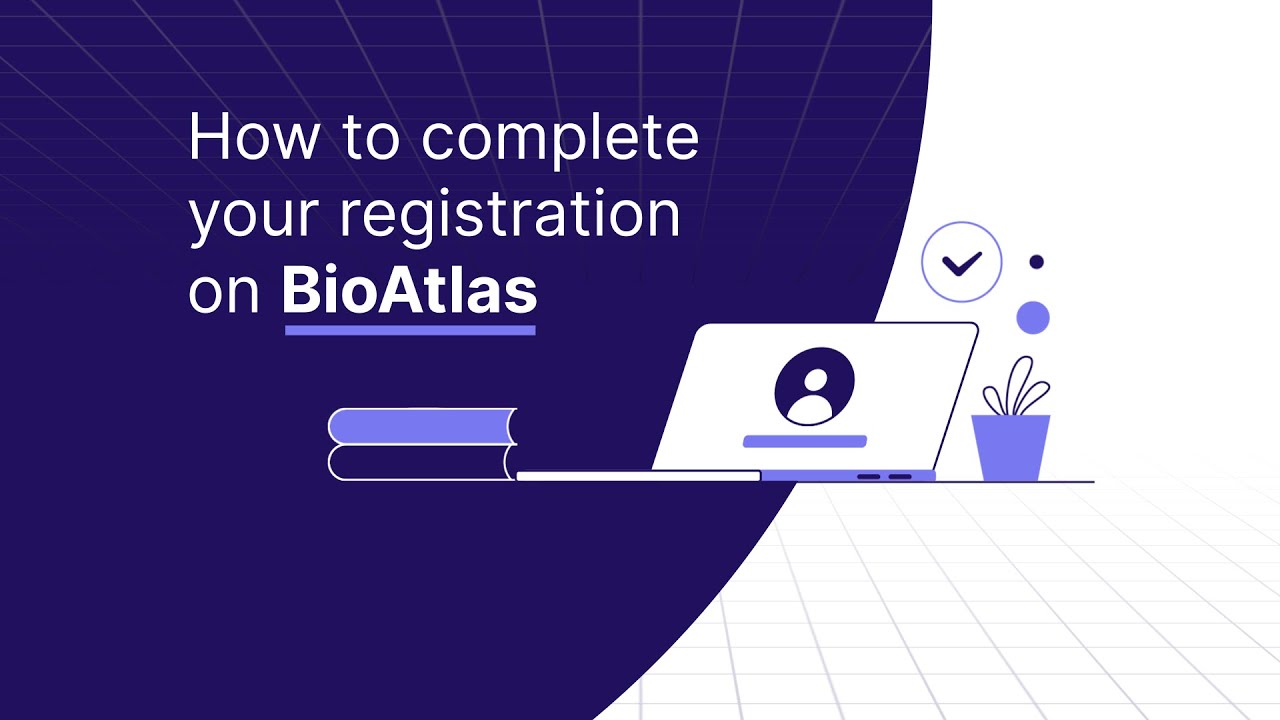 How to complete your registration on BioAtlas